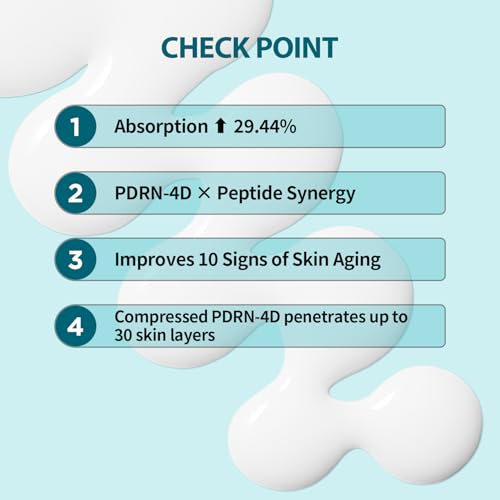 CHECK POINT

1 Absorption ⬆ 29.44%

2 PDRN-4D × Peptide Synergy

3 Improves 10 Signs of Skin Aging

4 Compressed PDRN-4D penetrates up to 30 skin layers